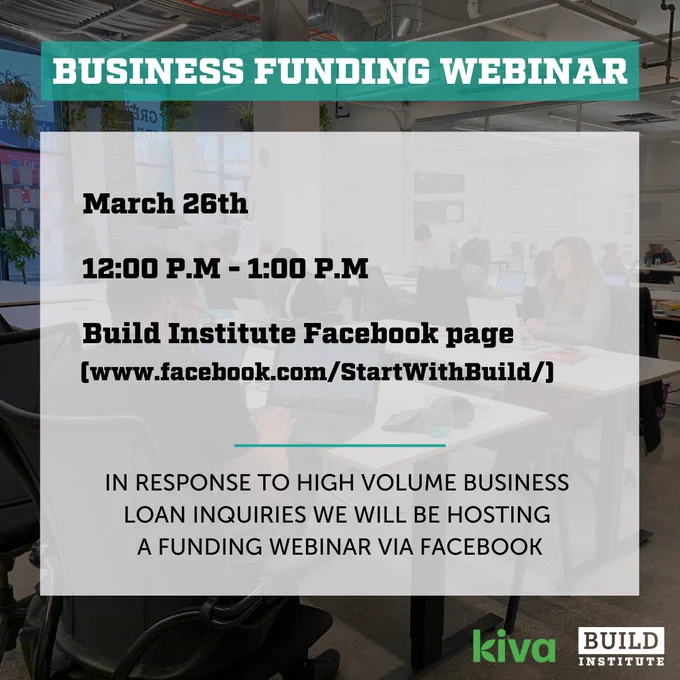 BUSINESS FUNDING WEBINAR

March 26th

12:00 P.M - 1:00 P.M

Build Institute Facebook page
(www.facebook.com/StartWithBuild/)

IN RESPONSE TO HIGH VOLUME BUSINESS LOAN INQUIRIES WE WILL BE HOSTING A FUNDING WEBINAR VIA FACEBOOK

kiva

BUILD INSTITUTE